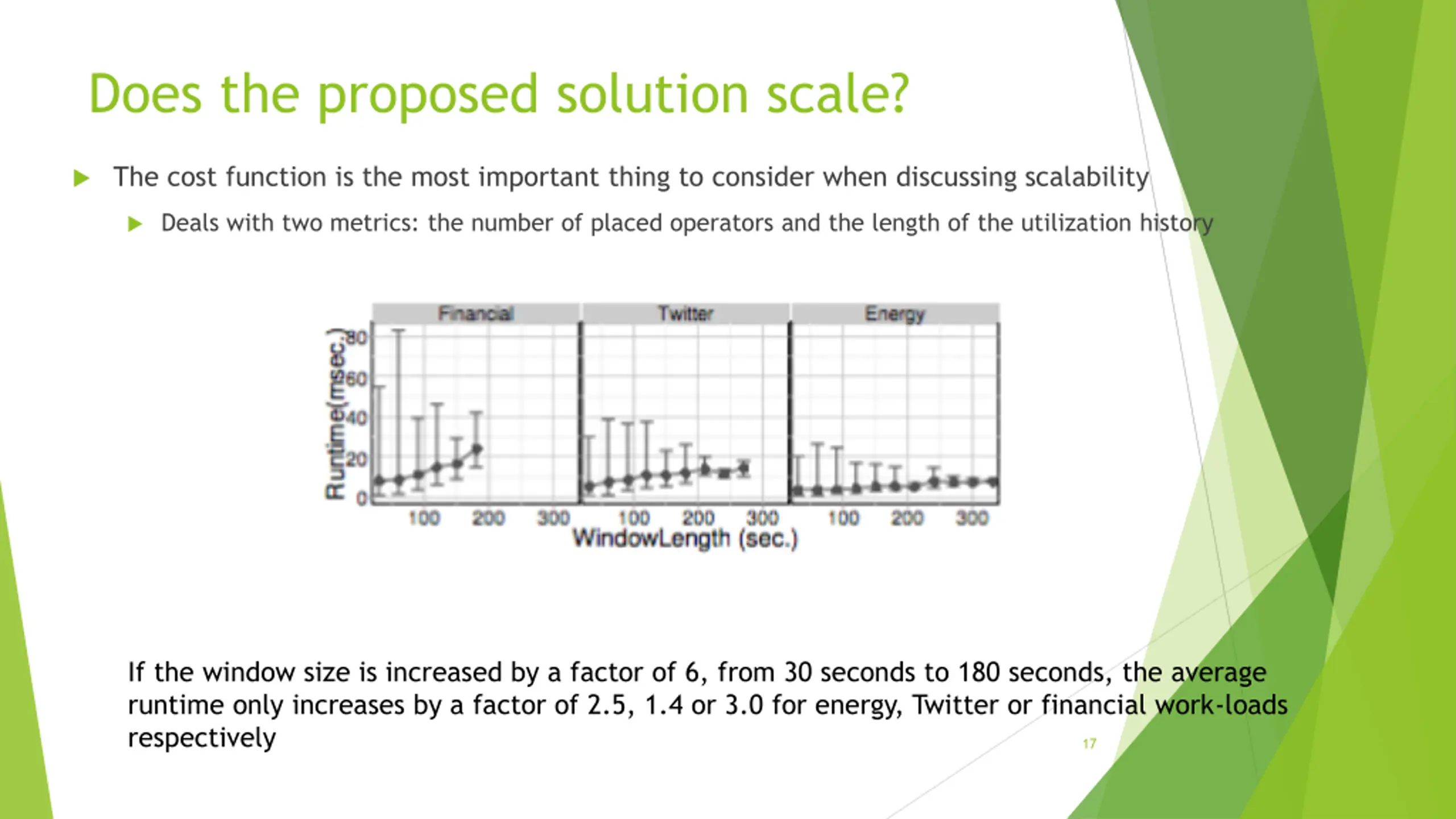 Does the proposed solution scale?

The cost function is the most important thing to consider when discussing scalability

Deals with two metrics: the number of placed operators and the length of the utilization history

Financial

Twitter

Energy

Runtime(msec.)

80
60
40
20
0

100 200 300 100 200 300 100 200 300

WindowLength (sec.)

If the window size is increased by a factor of 6, from 30 seconds to 180 seconds, the average runtime only increases by a factor of 2.5, 1.4 or 3.0 for energy, Twitter or financial work-loads respectively

17